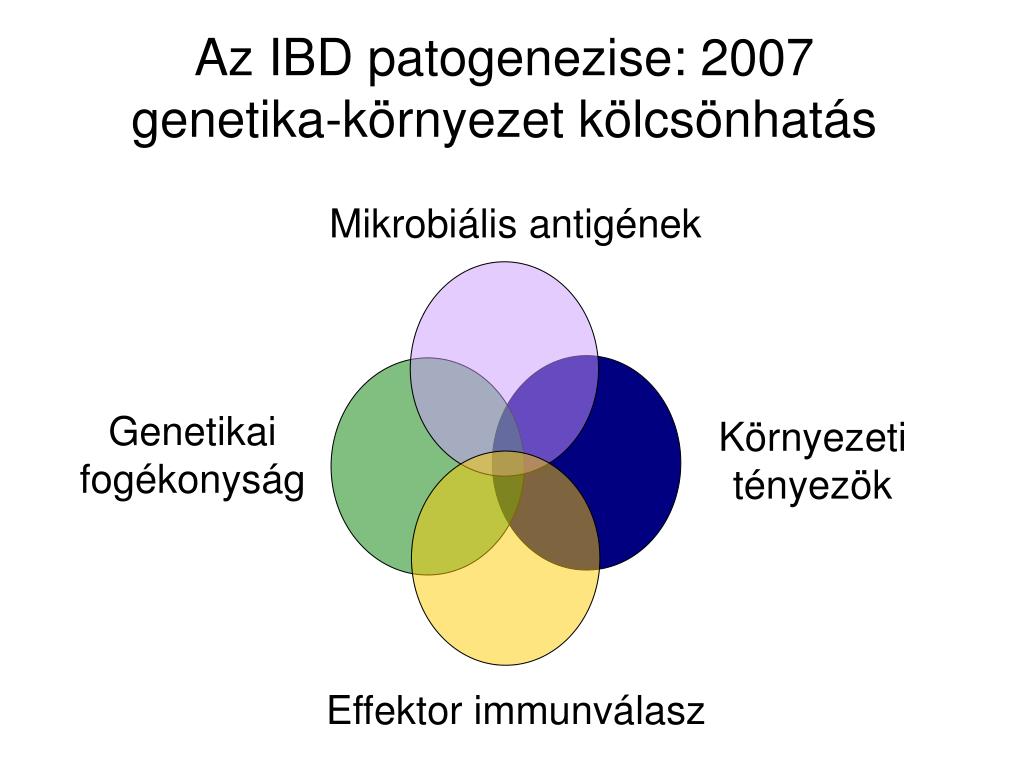 Az IBD patogenezise: 2007
genetika-környezet kölcsönhatás

Mikrobiális antigének

Genetikai fogékonyság

Környezeti tényezök

Effektor immunválasz